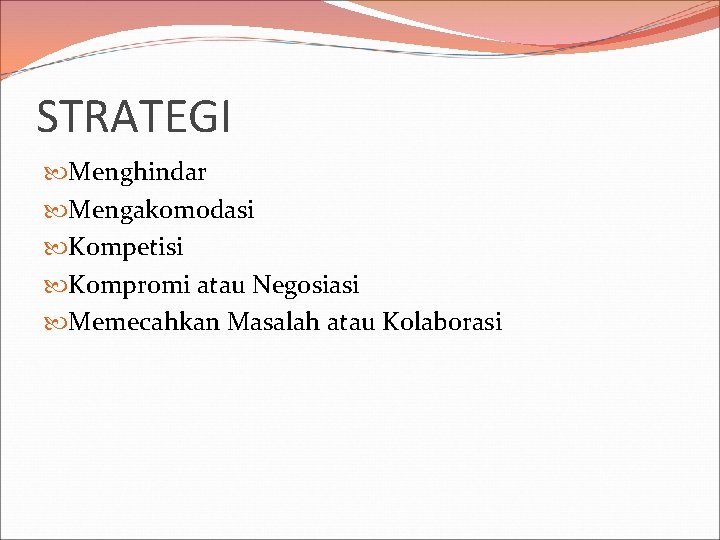 STRATEGI

Menghindar
Mengakomodasi
Kompetisi
Kompromi atau Negosiasi
Memecahkan Masalah atau Kolaborasi